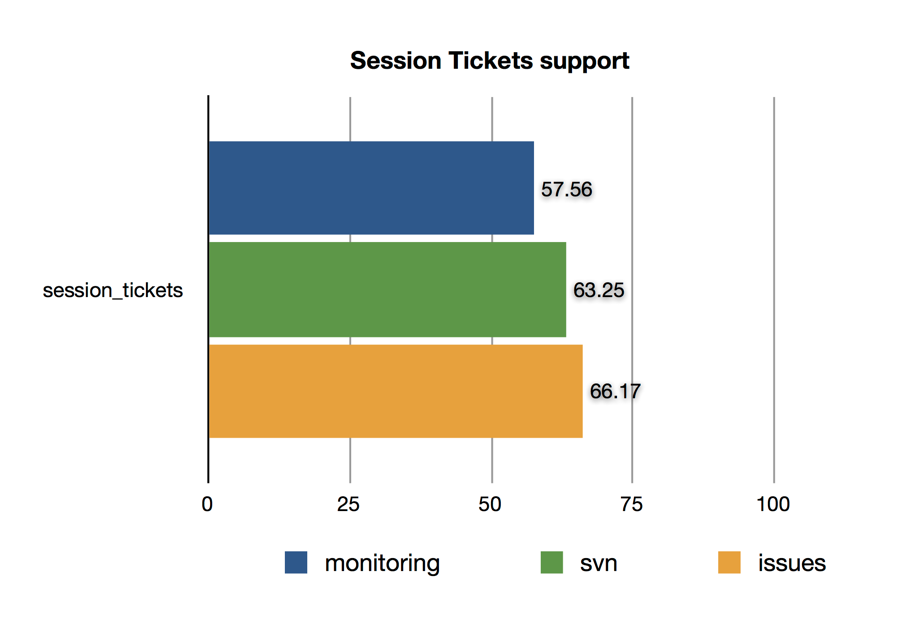 Session Tickets support

session_tickets

57.56

63.25

66.17

0
25
50
75
100

monitoring
svn
issues